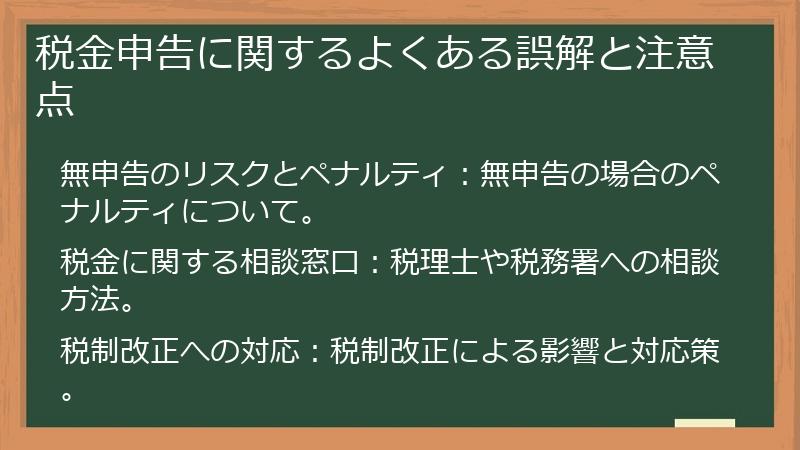 税金申告に関するよくある誤解と注意点

無申告のリスクとペナルティ：無申告の場合のペナルティについて。

税金に関する相談窓口：税理士や税務署への相談方法。

税制改正への対応：税制改正による影響と対応策。